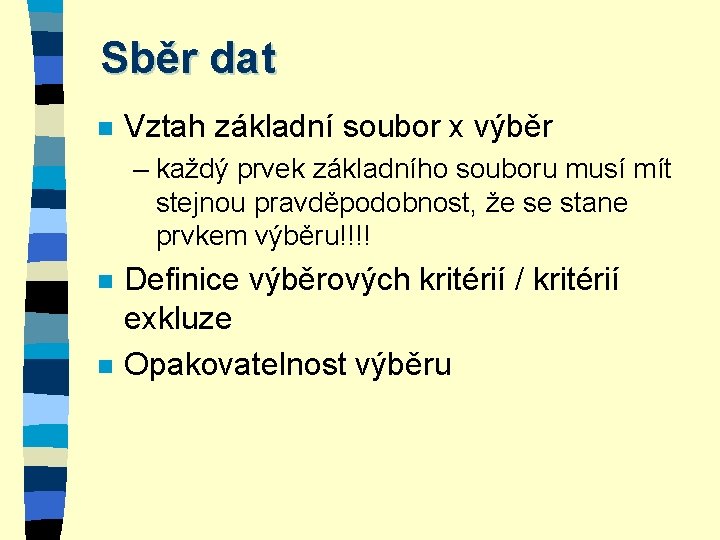 Sběr dat

Vztah základní soubor x výběr

– každý prvek základního souboru musí mít stejnou pravděpodobnost, že se stane prvkem výběru!!!!

Definice výběrových kritérií / kritérií exkluze

Opakovatelnost výběru